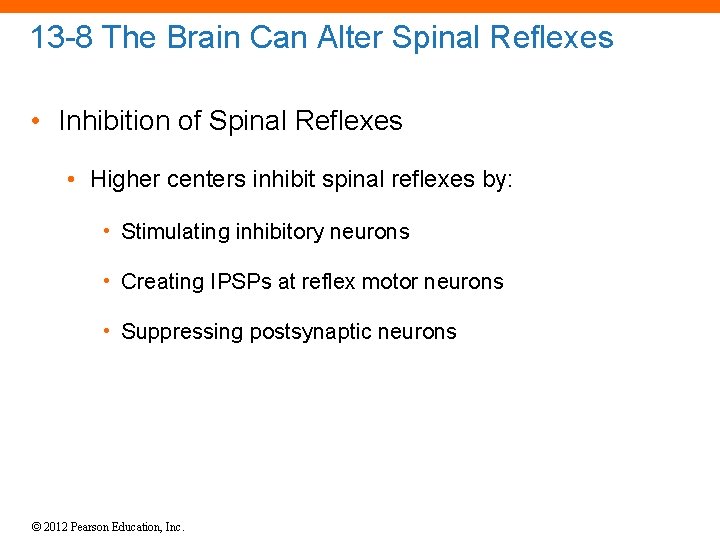 13-8 The Brain Can Alter Spinal Reflexes

• Inhibition of Spinal Reflexes

• Higher centers inhibit spinal reflexes by:

• Stimulating inhibitory neurons

• Creating IPSPs at reflex motor neurons

• Suppressing postsynaptic neurons

© 2012 Pearson Education, Inc.